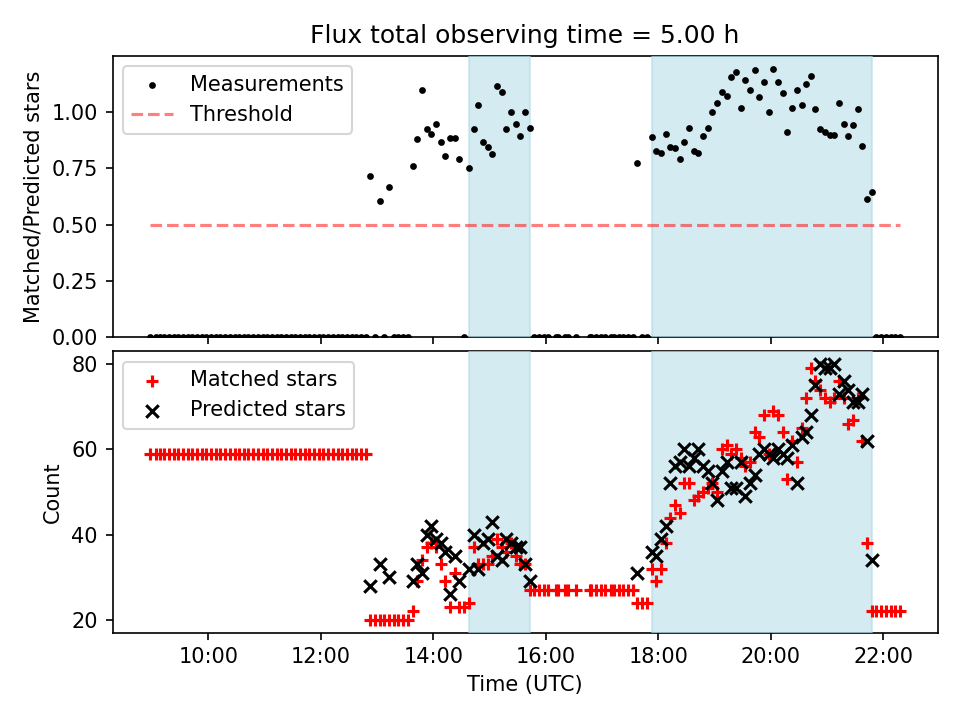 Flux total observing time = 5.00 h

Measurements
Threshold

Matched/Predicted stars

1.00
0.75
0.50
0.25
0.00

Matched stars
Predicted stars

Count

80
60
40
20

10:00
12:00
14:00
16:00
18:00
20:00
22:00

Time (UTC)